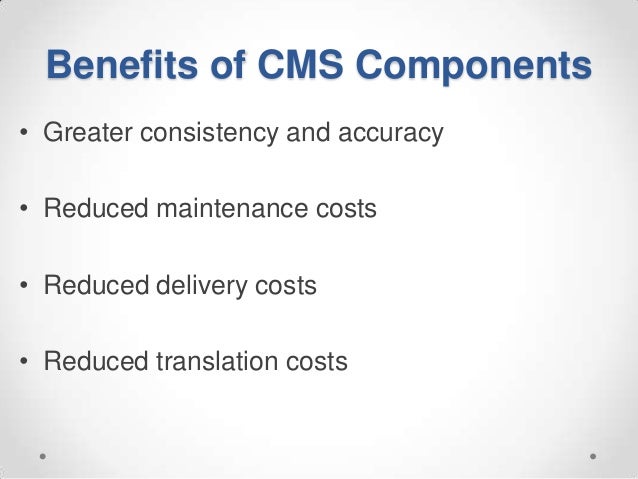 Benefits of CMS Components

• Greater consistency and accuracy

• Reduced maintenance costs

• Reduced delivery costs

• Reduced translation costs